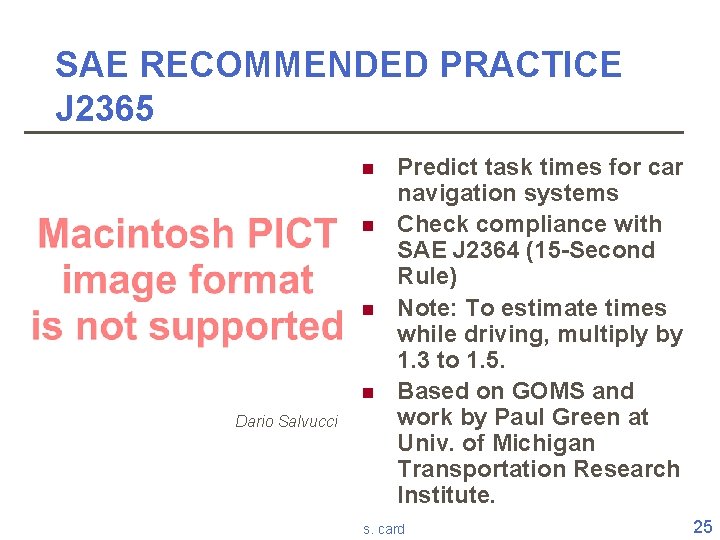 SAE RECOMMENDED PRACTICE J2365

Macintosh PICT image format is not supported

Dario Salvucci

- Predict task times for car navigation systems
- Check compliance with SAE J2364 (15-Second Rule)
- Note: To estimate times while driving, multiply by 1.3 to 1.5.
- Based on GOMS and work by Paul Green at Univ. of Michigan Transportation Research Institute.

s. card

25